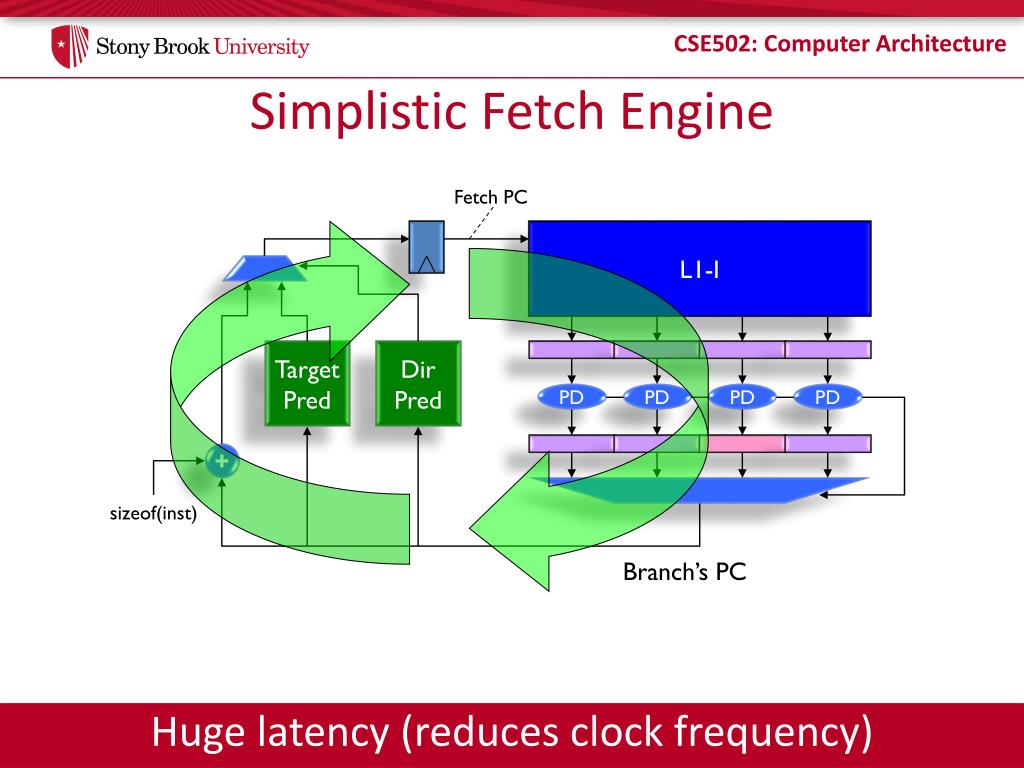 Stony Brook University

CSE502: Computer Architecture

Simplistic Fetch Engine

Fetch PC

L1-I

Target Pred

Dir Pred

PD PD PD PD

+

sizeof(inst)

Branch's PC

Huge latency (reduces clock frequency)